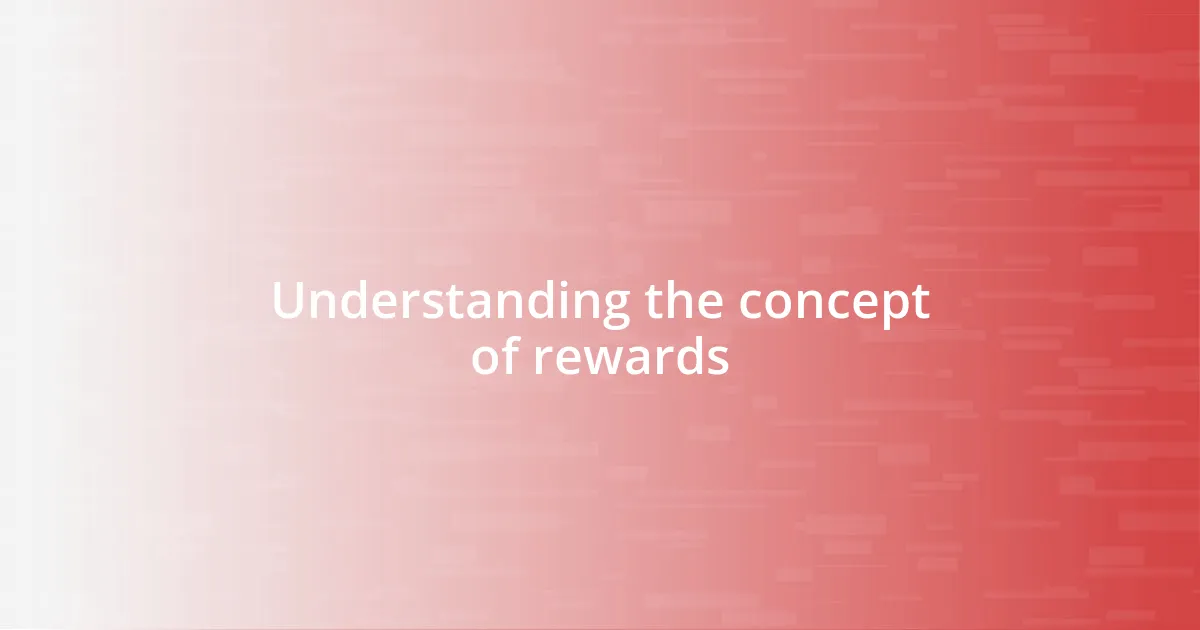 Understanding the concept of rewards